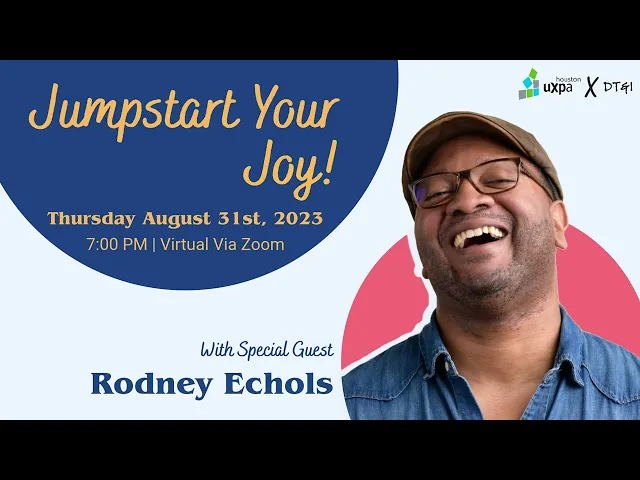 Jumpstart Your Joy!

Thursday August 31st, 2023
7:00 PM | Virtual Via Zoom

houston uxpa X DT&I

With Special Guest
Rodney Echols